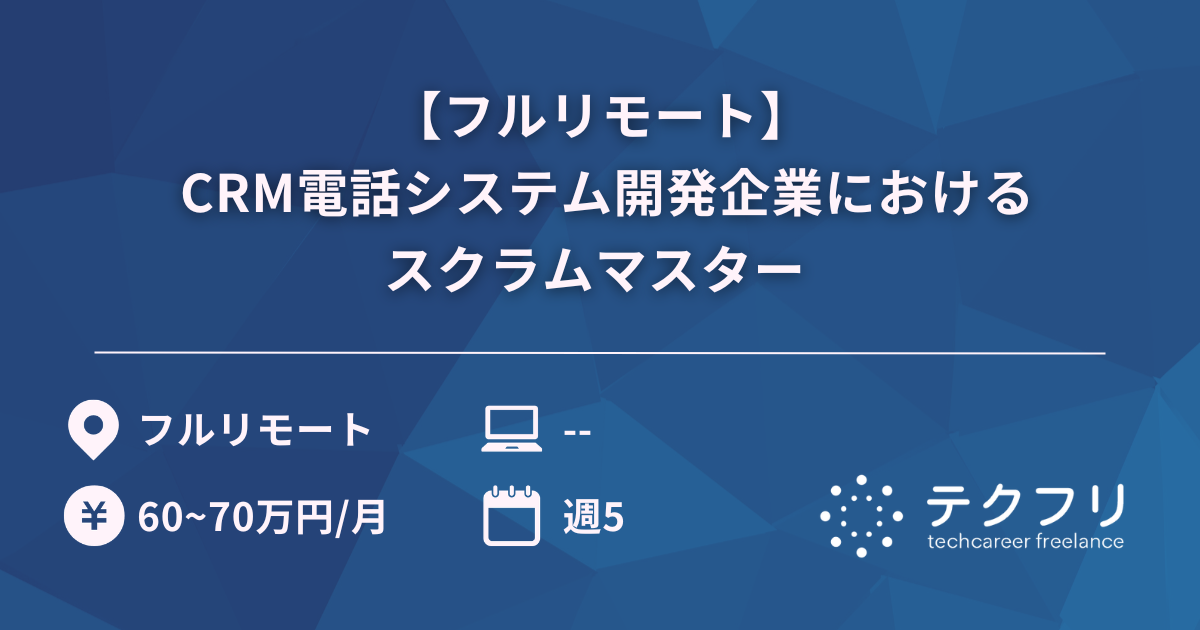 【フルリモート】
CRM電話システム開発企業における
スクラムマスター

フルリモート

--

¥ 60~70万円/月

週5

テクフリ
techcareer freelance